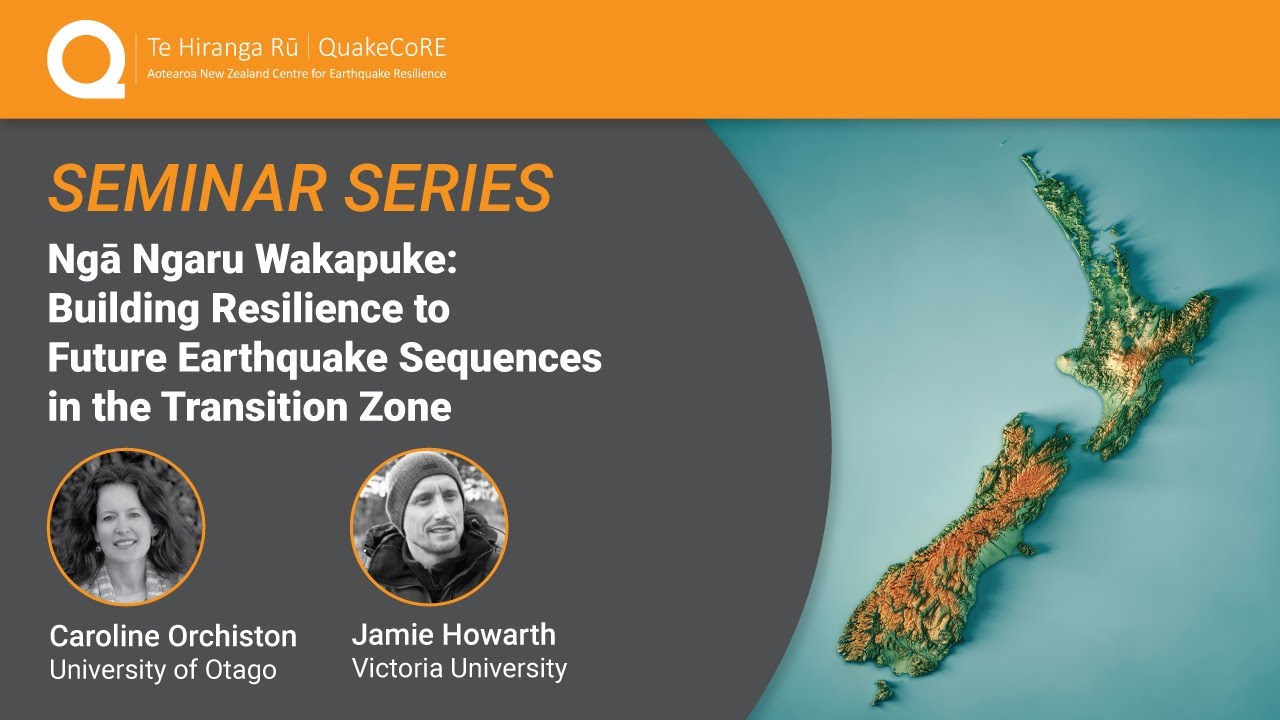 Te Hiranga Rū | QuakeCoRE
Aotearoa New Zealand Centre for Earthquake Resilience

SEMINAR SERIES

Ngā Ngaru Wakapuke: Building Resilience to Future Earthquake Sequences in the Transition Zone

Caroline Orchiston
University of Otago

Jamie Howarth
Victoria University